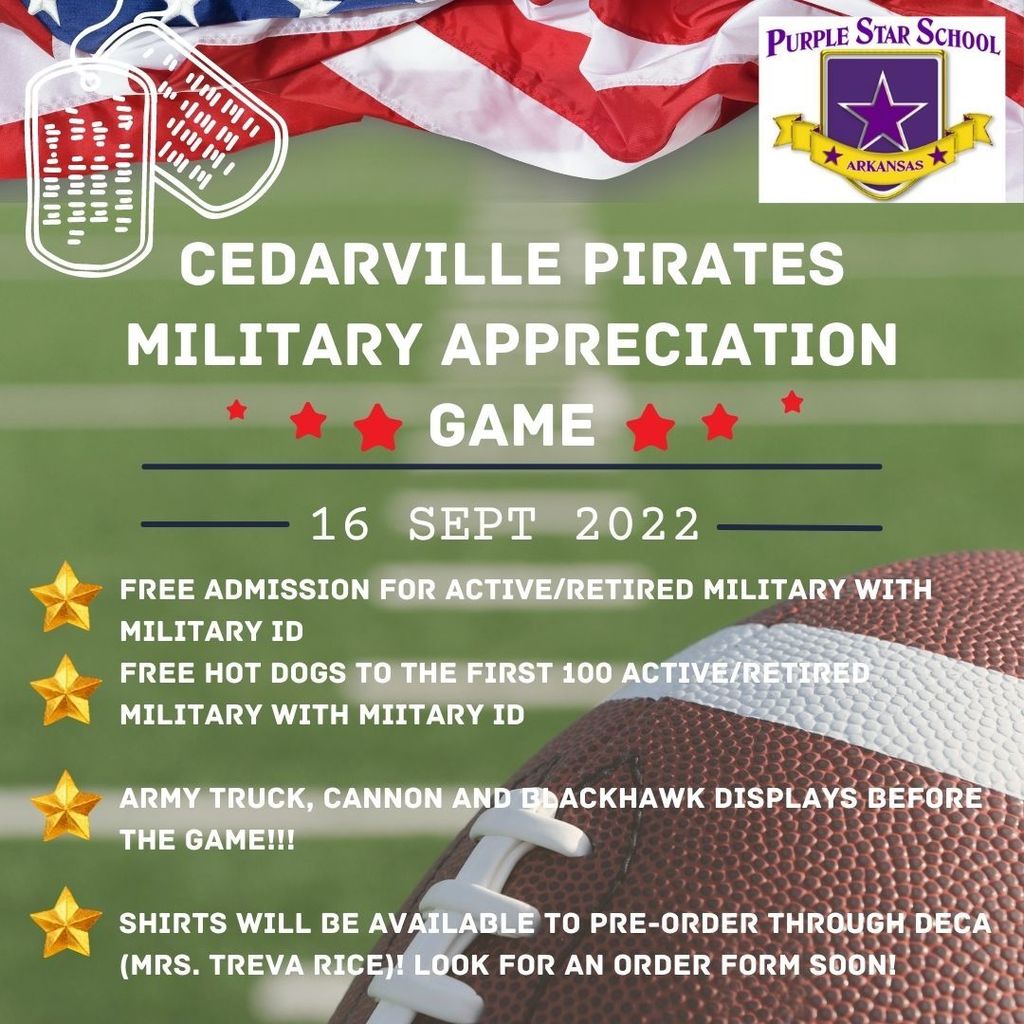 PURPLE STAR SCHOOL
ARKANSAS

CEDARVILLE PIRATES MILITARY APPRECIATION GAME

16 SEPT 2022

FREE ADMISSION FOR ACTIVE/RETIRED MILITARY WITH MILITARY ID

FREE HOT DOGS TO THE FIRST 100 ACTIVE/RETIRED MILITARY WITH MIITARY ID

ARMY TRUCK, CANNON AND BLACKHAWK DISPLAYS BEFORE THE GAME!!!

SHIRTS WILL BE AVAILABLE TO PRE-ORDER THROUGH DECA (MRS. TREVA RICE)! LOOK FOR AN ORDER FORM SOON!